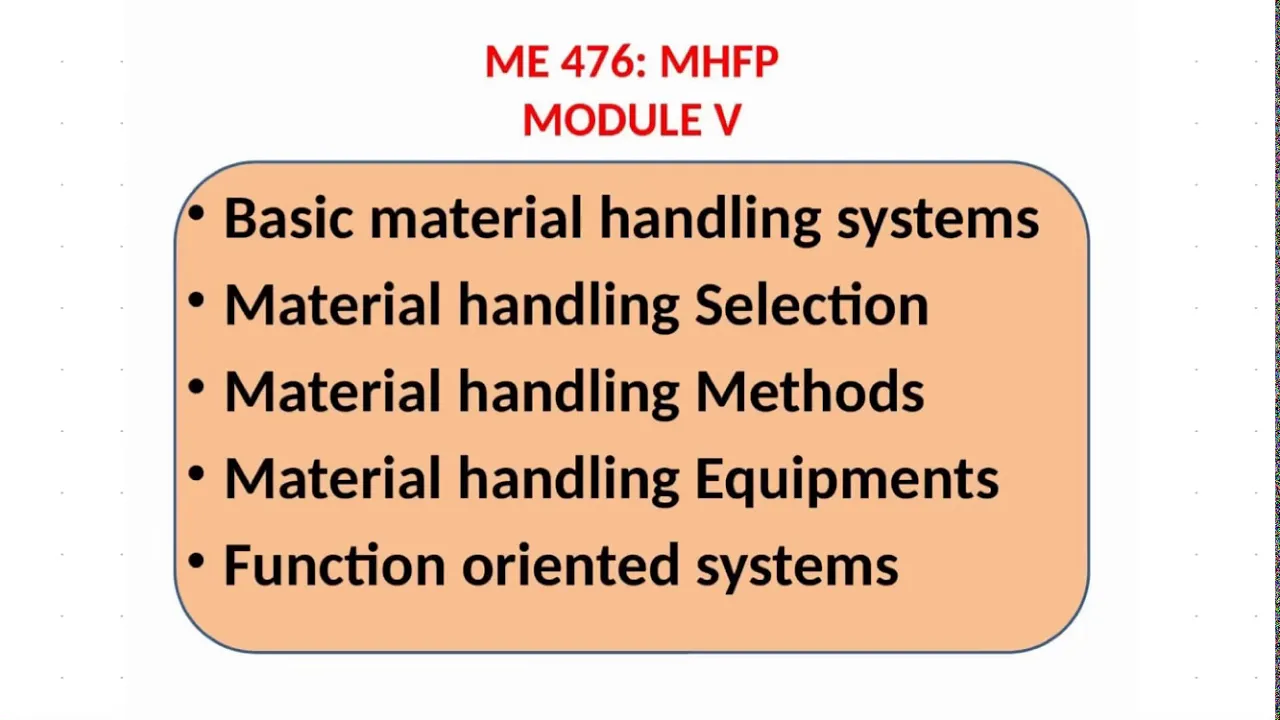 ME 476: MHFP
MODULE V

• Basic material handling systems
• Material handling Selection
• Material handling Methods
• Material handling Equipments
• Function oriented systems